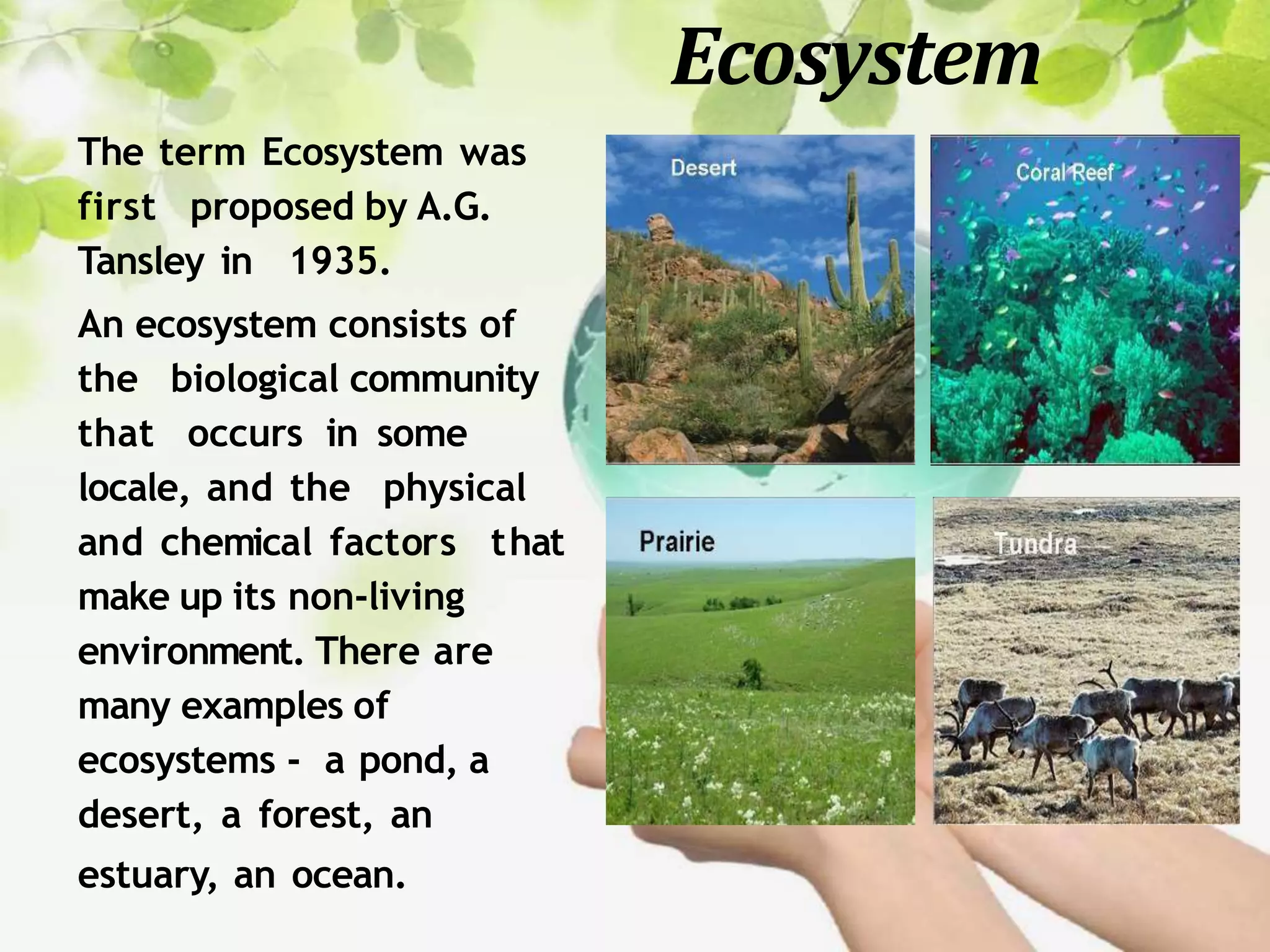 Ecosystem

The term Ecosystem was first proposed by A.G. Tansley in 1935.

An ecosystem consists of the biological community that occurs in some locale, and the physical and chemical factors that make up its non-living environment. There are many examples of ecosystems - a pond, a desert, a forest, an estuary, an ocean.

Desert

Coral Reef

Prairie

Tundra